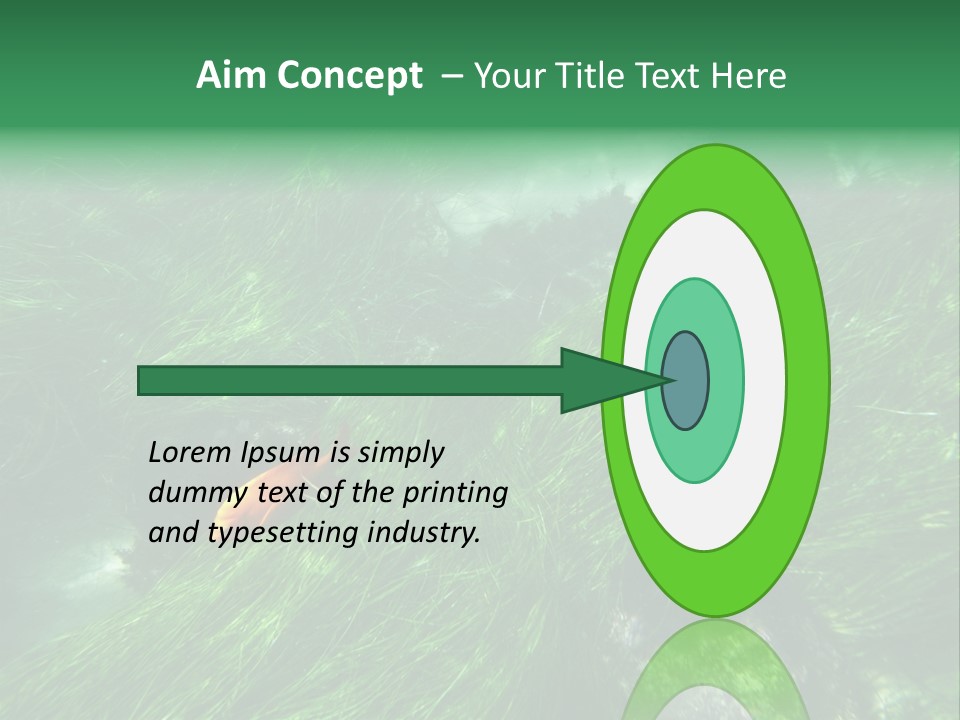 Aim Concept – Your Title Text Here

Lorem Ipsum is simply dummy text of the printing and typesetting industry.